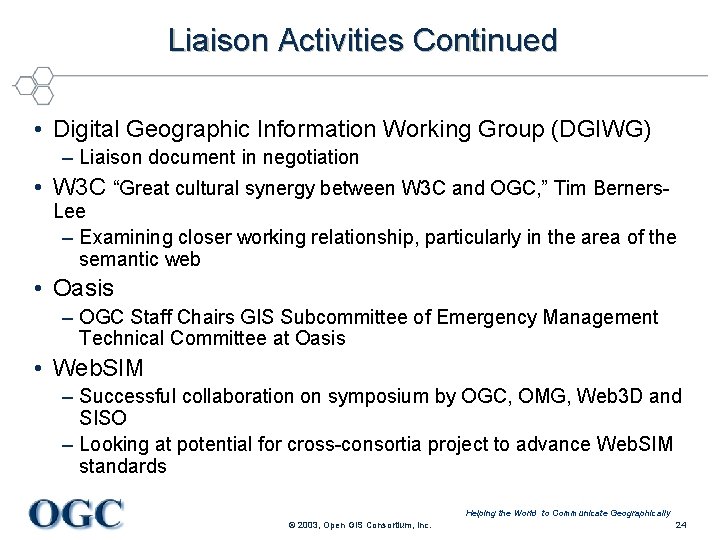 Liaison Activities Continued

• Digital Geographic Information Working Group (DGIWG)
– Liaison document in negotiation

• W3C "Great cultural synergy between W3C and OGC," Tim Berners-Lee
– Examining closer working relationship, particularly in the area of the semantic web

• Oasis
– OGC Staff Chairs GIS Subcommittee of Emergency Management Technical Committee at Oasis

• WebSIM
– Successful collaboration on symposium by OGC, OMG, Web3D and SISO
– Looking at potential for cross-consortia project to advance WebSIM standards

OGC

Helping the World to Communicate Geographically

© 2003, Open GIS Consortium, Inc.

24